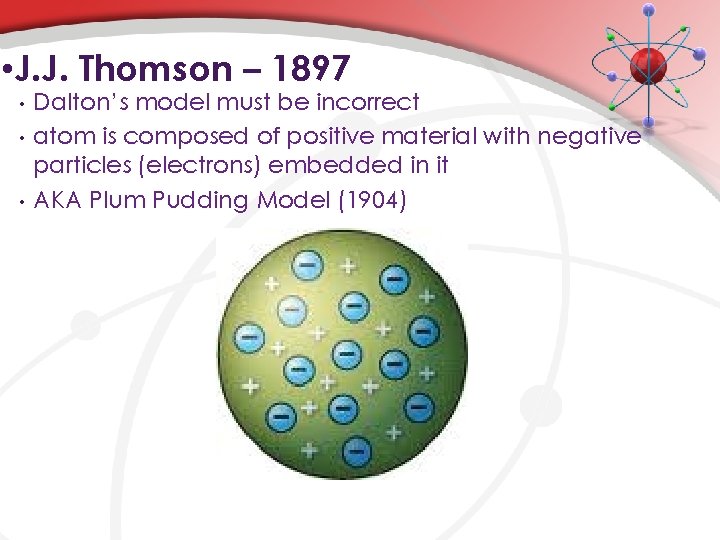 •J.J. Thomson – 1897

• Dalton's model must be incorrect

• atom is composed of positive material with negative particles (electrons) embedded in it

• AKA Plum Pudding Model (1904)